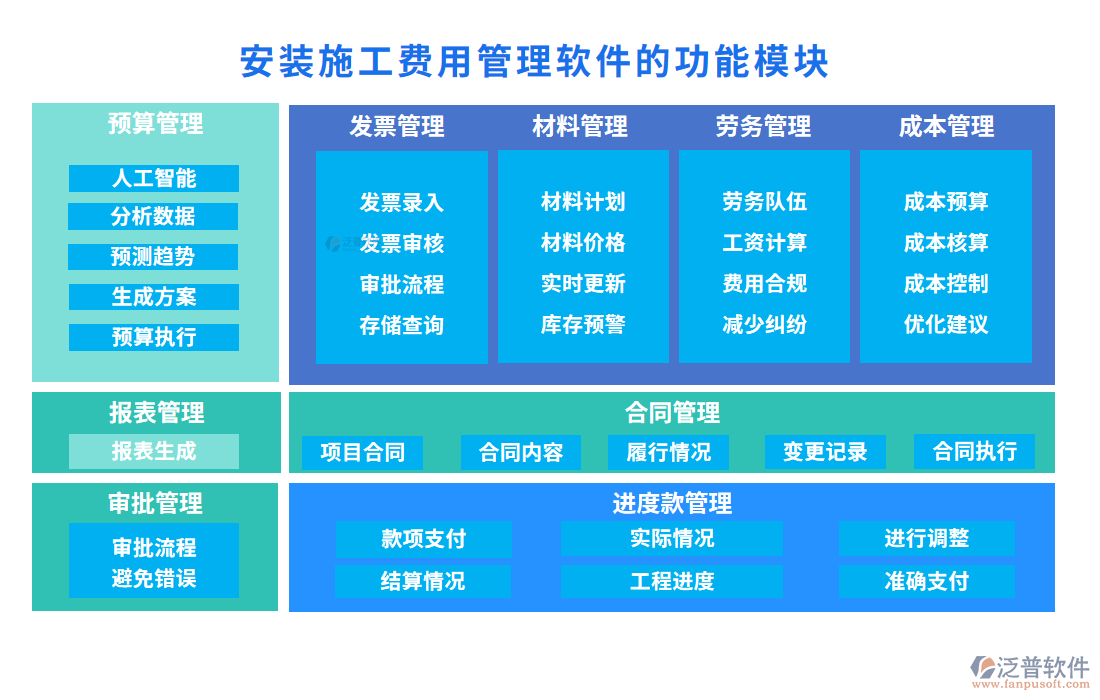 安装施工费用管理软件的功能模块

预算管理
人工智能
分析数据
预测趋势
生成方案
预算执行

发票管理
发票录入
发票审核
审批流程
存储查询

材料管理
材料计划
材料价格
实时更新
库存预警

劳务管理
劳务队伍
工资计算
费用合规
减少纠纷

成本管理
成本预算
成本核算
成本控制
优化建议

报表管理
报表生成

合同管理
项目合同
合同内容
履行情况
变更记录
合同执行

审批管理
审批流程
避免错误

进度款管理
款项支付
实际情况
进行调整
结算情况
工程进度
准确支付

泛普软件
www.fanpusoft.com